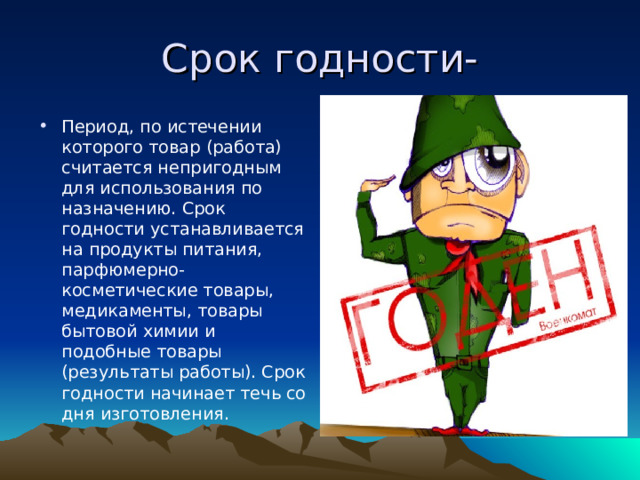 Срок годности-

• Период, по истечении которого товар (работа) считается непригодным для использования по назначению. Срок годности устанавливается на продукты питания, парфюмерно-косметические товары, медикаменты, товары бытовой химии и подобные товары (результаты работы). Срок годности начинает течь со дня изготовления.

ГОДЕН
Военкомат